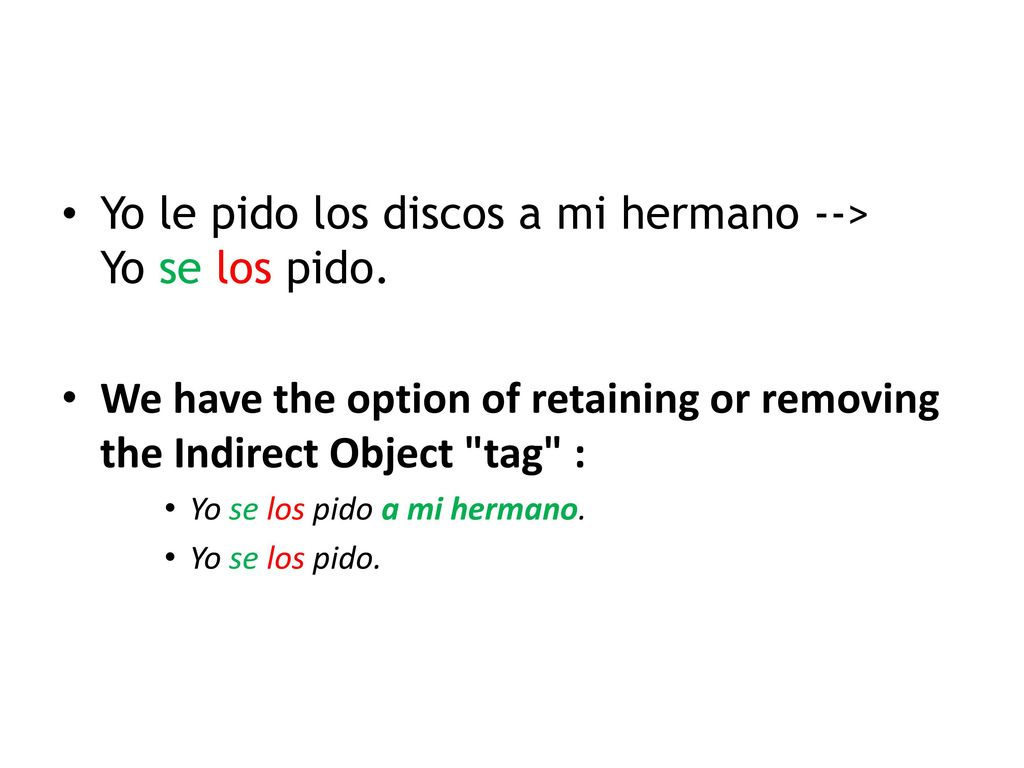 • Yo le pido los discos a mi hermano --> Yo se los pido.

• We have the option of retaining or removing the Indirect Object "tag" :

• Yo se los pido a mi hermano.

• Yo se los pido.